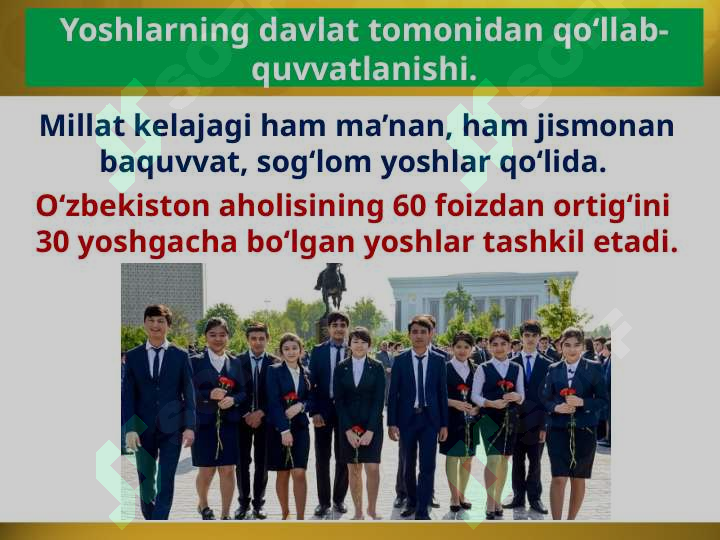 Yoshlarning davlat tomonidan qo‘llab-quvvatlanishi.

Millat kelajagi ham ma’nan, ham jismonan baquvvat, sog‘lom yoshlar qo‘lida.

O‘zbekiston aholisining 60 foizdan ortig‘ini 30 yoshgacha bo‘lgan yoshlar tashkil etadi.